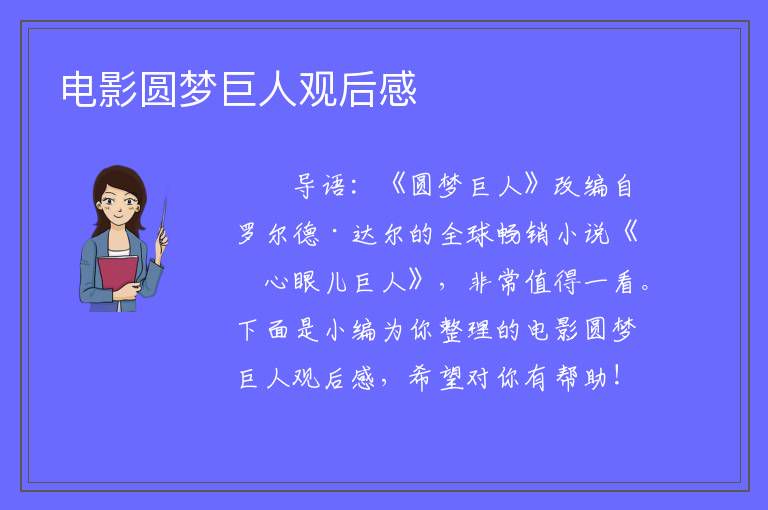 电影圆梦巨人观后感

导语：《圆梦巨人》改编自罗尔德·达尔的全球畅销小说《心眼儿巨人》，非常值得一看。下面是小编为你整理的电影圆梦巨人观后感，希望对你有帮助！